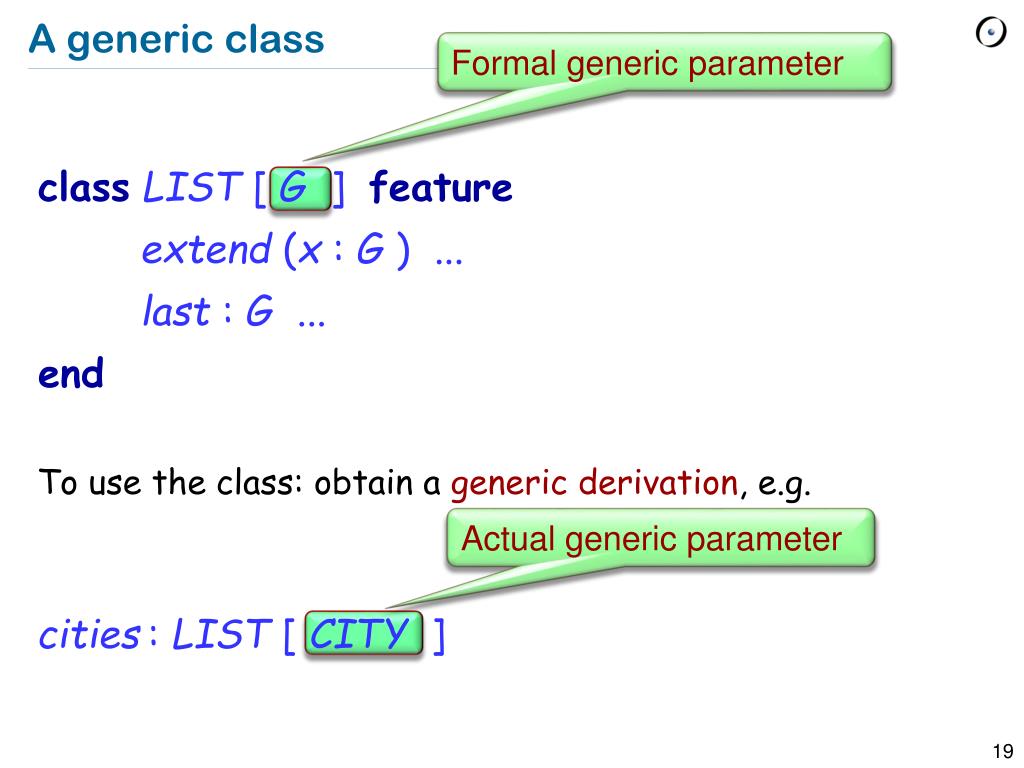 A generic class

Formal generic parameter

class LIST [ G ] feature
extend (x : G ) ...
last : G ...
end

To use the class: obtain a generic derivation, e.g.

Actual generic parameter

cities : LIST [ CITY ]

19